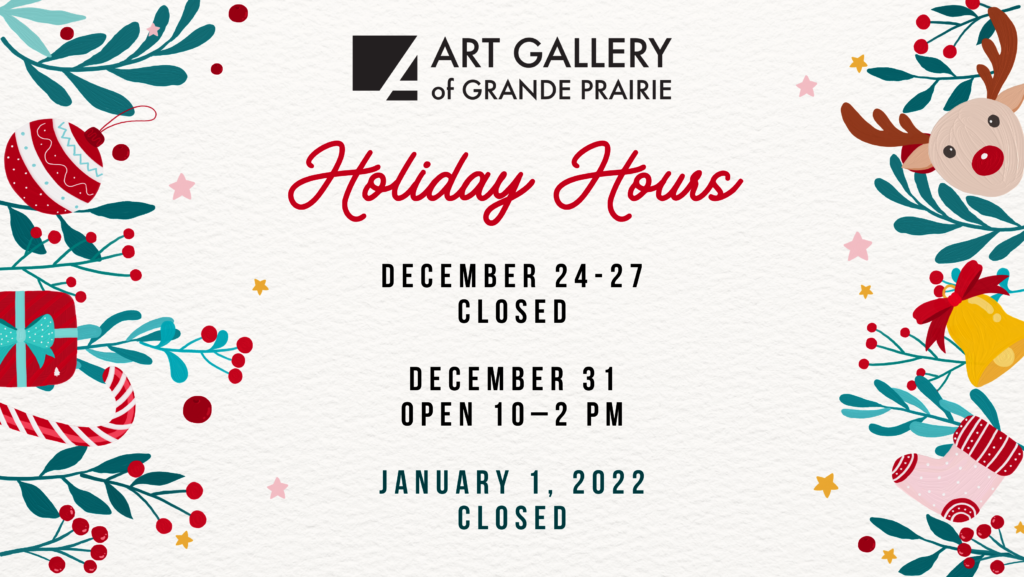 ART GALLERY
of GRANDE PRAIRIE

Holiday Hours

DECEMBER 24-27
CLOSED

DECEMBER 31
OPEN 10–2 PM

JANUARY 1, 2022
CLOSED